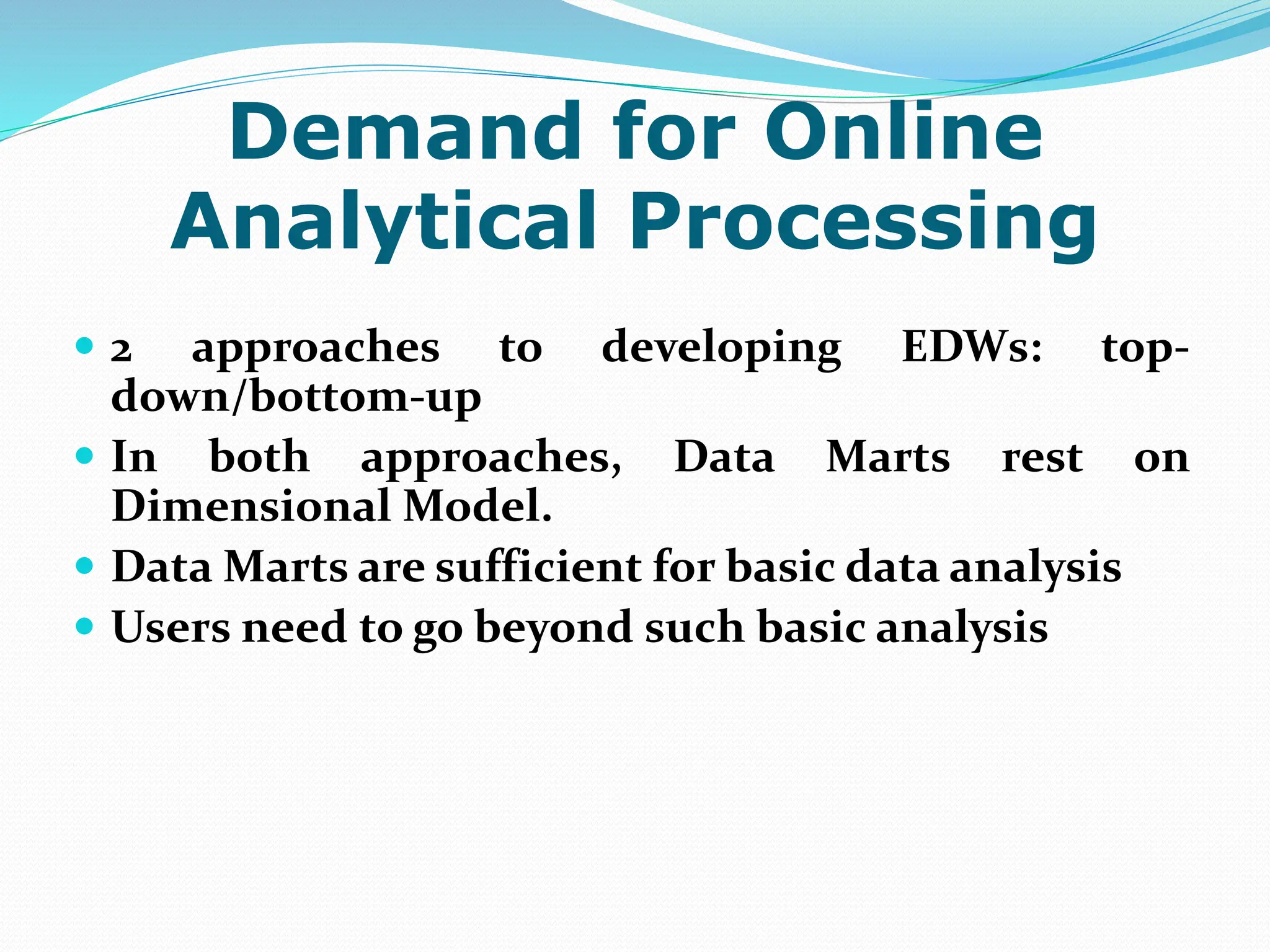 Demand for Online Analytical Processing

- 2 approaches to developing EDWs: top-down/bottom-up
- In both approaches, Data Marts rest on Dimensional Model.
- Data Marts are sufficient for basic data analysis
- Users need to go beyond such basic analysis